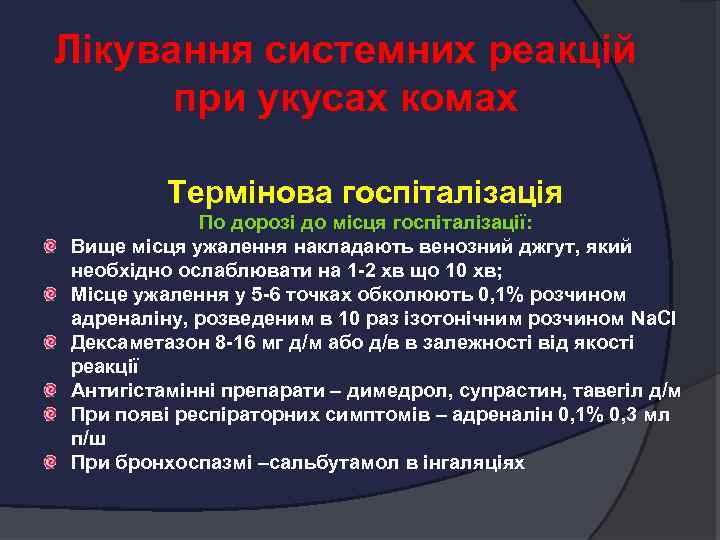 Лікування системних реакцій при укусах комах

Термінова госпіталізація

По дорозі до місця госпіталізації:

Вище місця ужалення накладають венозний джгут, який необхідно ослаблювати на 1-2 хв що 10 хв;

Місце ужалення у 5-6 точках обколюють 0,1% розчином адреналіну, розведеним в 10 раз ізотонічним розчином NaCl

Дексаметазон 8-16 мг д/м або д/в в залежності від якості реакції

Антигістамінні препарати – димедрол, супрастин, тавегіл д/м

При появі респіраторних симптомів – адреналін 0,1% 0,3 мл п/ш

При бронхоспазмі –сальбутамол в інгаляціях